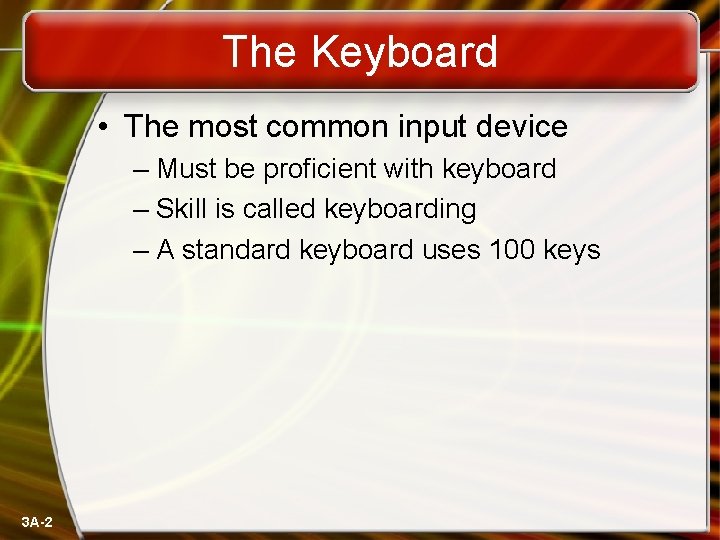 The Keyboard

• The most common input device
– Must be proficient with keyboard
– Skill is called keyboarding
– A standard keyboard uses 100 keys

3A-2